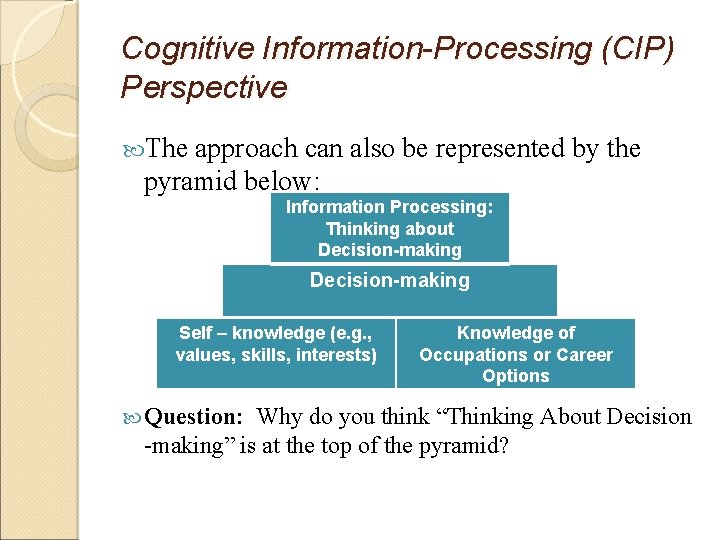 Cognitive Information-Processing (CIP) Perspective

The approach can also be represented by the pyramid below:

Information Processing: Thinking about Decision-making

Decision-making

Self – knowledge (e.g., values, skills, interests)

Knowledge of Occupations or Career Options

Question: Why do you think “Thinking About Decision -making” is at the top of the pyramid?